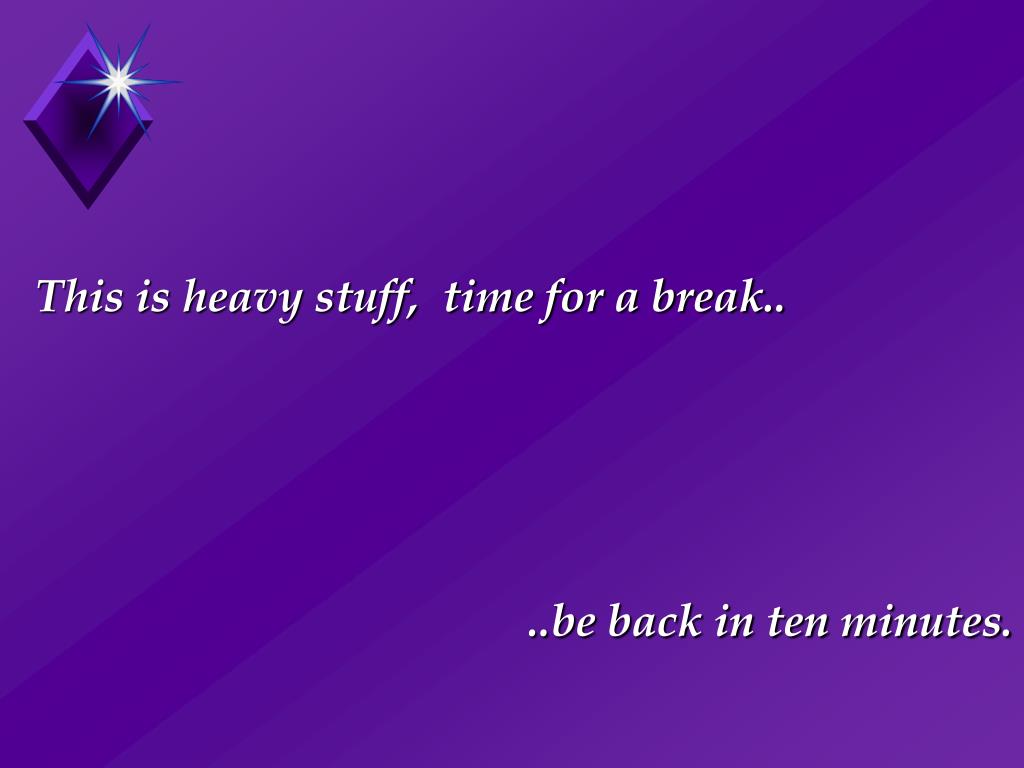 This is heavy stuff, time for a break..

..be back in ten minutes.